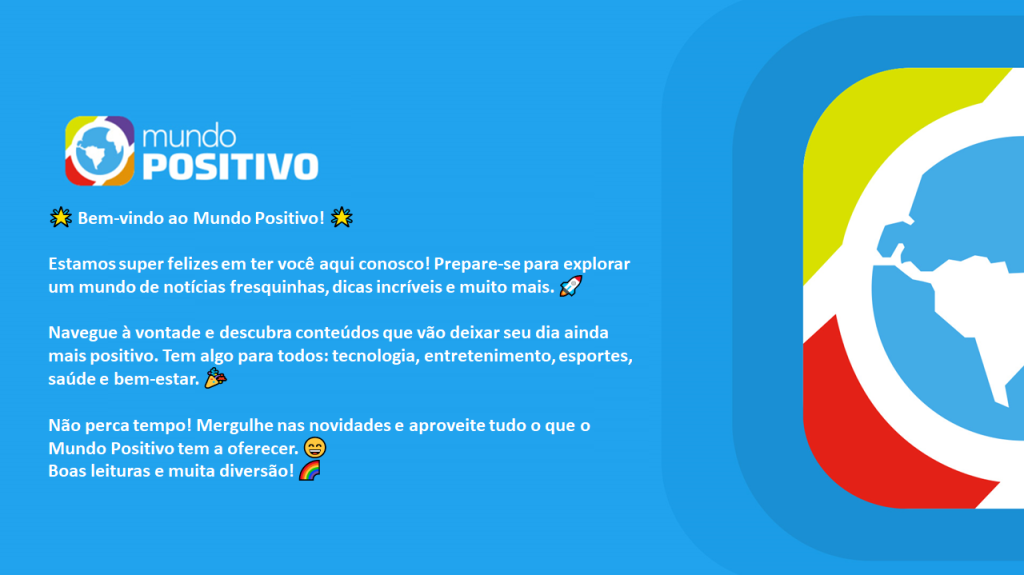 mundo
POSITIVO

🌟 Bem-vindo ao Mundo Positivo! 🌟

Estamos super felizes em ter você aqui conosco! Prepare-se para explorar um mundo de notícias fresquinhas, dicas incríveis e muito mais. 🚀

Navegue à vontade e descubra conteúdos que vão deixar seu dia ainda mais positivo. Tem algo para todos: tecnologia, entretenimento, esportes, saúde e bem-estar. 🎉

Não perca tempo! Mergulhe nas novidades e aproveite tudo o que o Mundo Positivo tem a oferecer. 😄
Boas leituras e muita diversão! 🌈